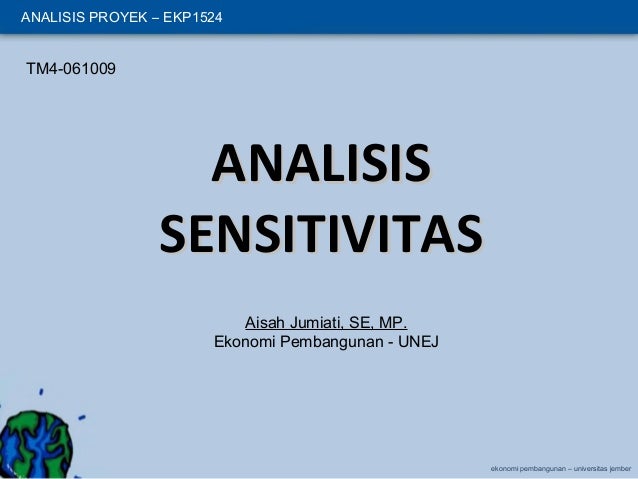 ANALISIS PROYEK – EKP1524

TM4-061009

ANALISIS SENSITIVITAS

Aisah Jumiati, SE, MP.
Ekonomi Pembangunan - UNEJ

ekonomi pembangunan – universitas jember